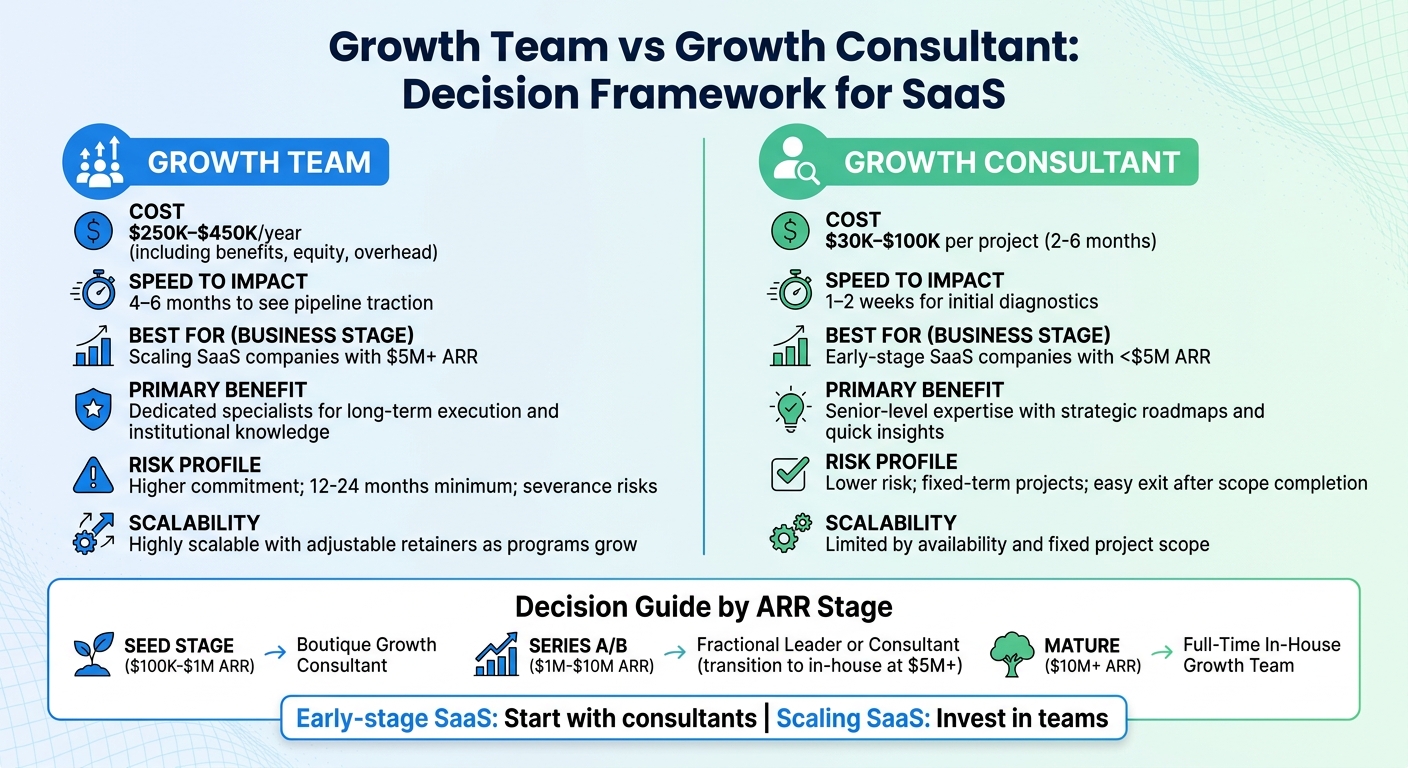 Growth Team vs Growth Consultant: Decision Framework for SaaS

GROWTH TEAM

COST
$250K–$450K/year
(including benefits, equity, overhead)

SPEED TO IMPACT
4–6 months to see pipeline traction

BEST FOR (BUSINESS STAGE)
Scaling SaaS companies with $5M+ ARR

PRIMARY BENEFIT
Dedicated specialists for long-term execution and institutional knowledge

RISK PROFILE
Higher commitment; 12-24 months minimum; severance risks

SCALABILITY
Highly scalable with adjustable retainers as programs grow

GROWTH CONSULTANT

COST
$30K–$100K per project (2-6 months)

SPEED TO IMPACT
1–2 weeks for initial diagnostics

BEST FOR (BUSINESS STAGE)
Early-stage SaaS companies with <$5M ARR

PRIMARY BENEFIT
Senior-level expertise with strategic roadmaps and quick insights

RISK PROFILE
Lower risk; fixed-term projects; easy exit after scope completion

SCALABILITY
Limited by availability and fixed project scope

Decision Guide by ARR Stage

SEED STAGE ($100K-$1M ARR) → Boutique Growth Consultant

SERIES A/B ($1M-$10M ARR) → Fractional Leader or Consultant (transition to in-house at $5M+)

MATURE ($10M+ ARR) → Full-Time In-House Growth Team

Early-stage SaaS: Start with consultants | Scaling SaaS: Invest in teams